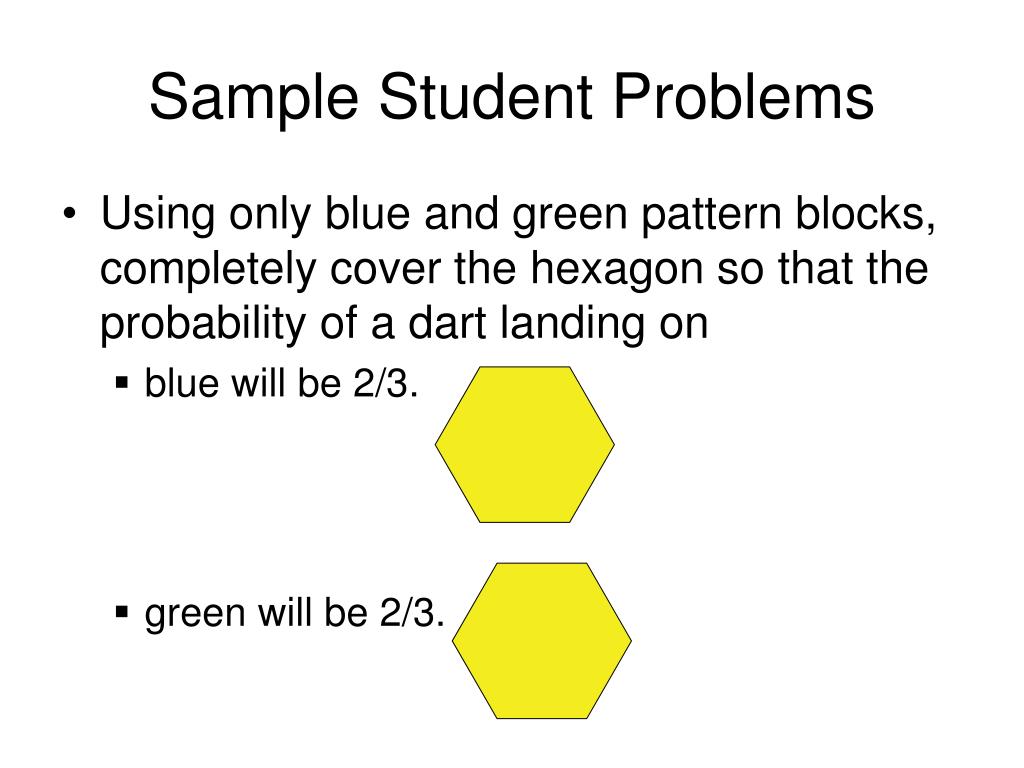 Sample Student Problems

• Using only blue and green pattern blocks, completely cover the hexagon so that the probability of a dart landing on

▪ blue will be 2/3.

▪ green will be 2/3.